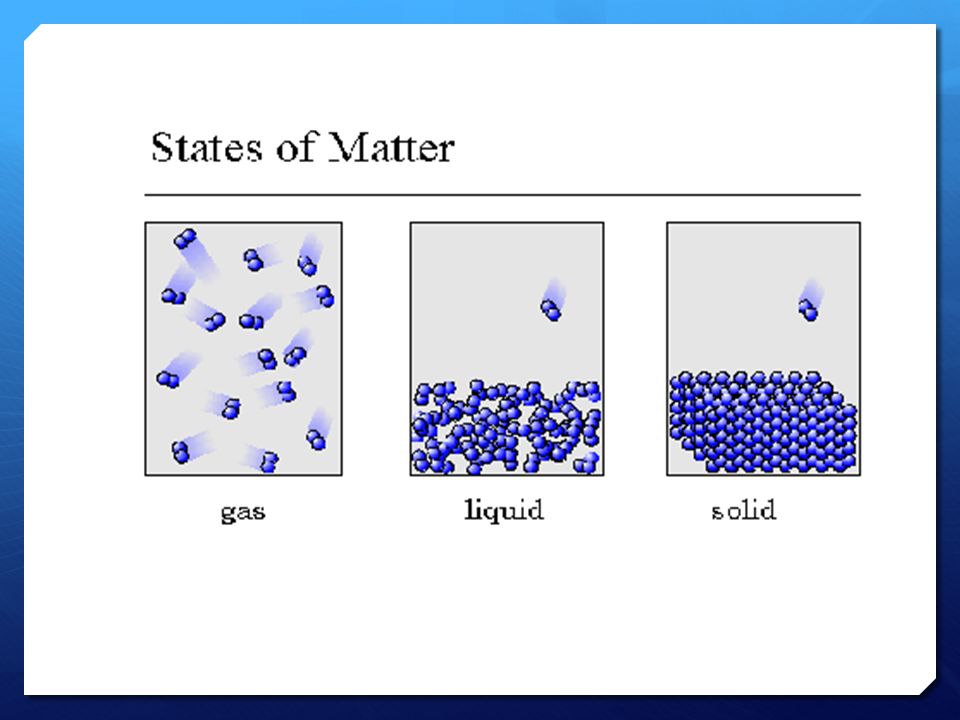 States of Matter

gas

liquid

solid